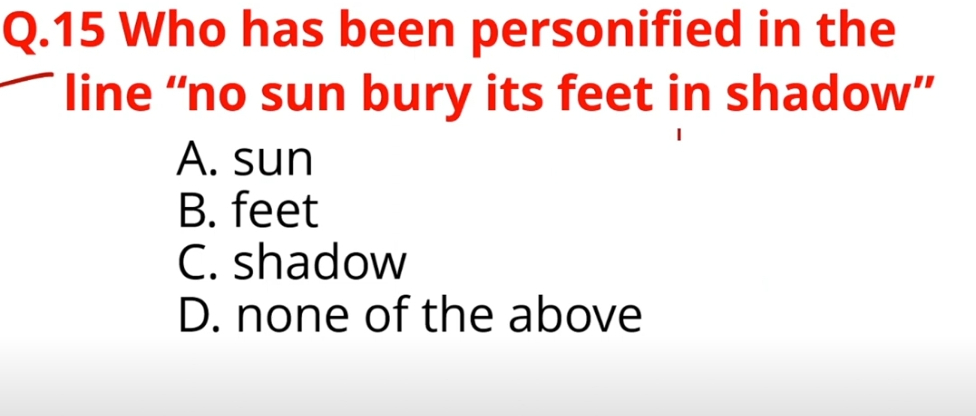 Q.15 Who has been personified in the line “no sun bury its feet in shadow”

A. sun
B. feet
C. shadow
D. none of the above